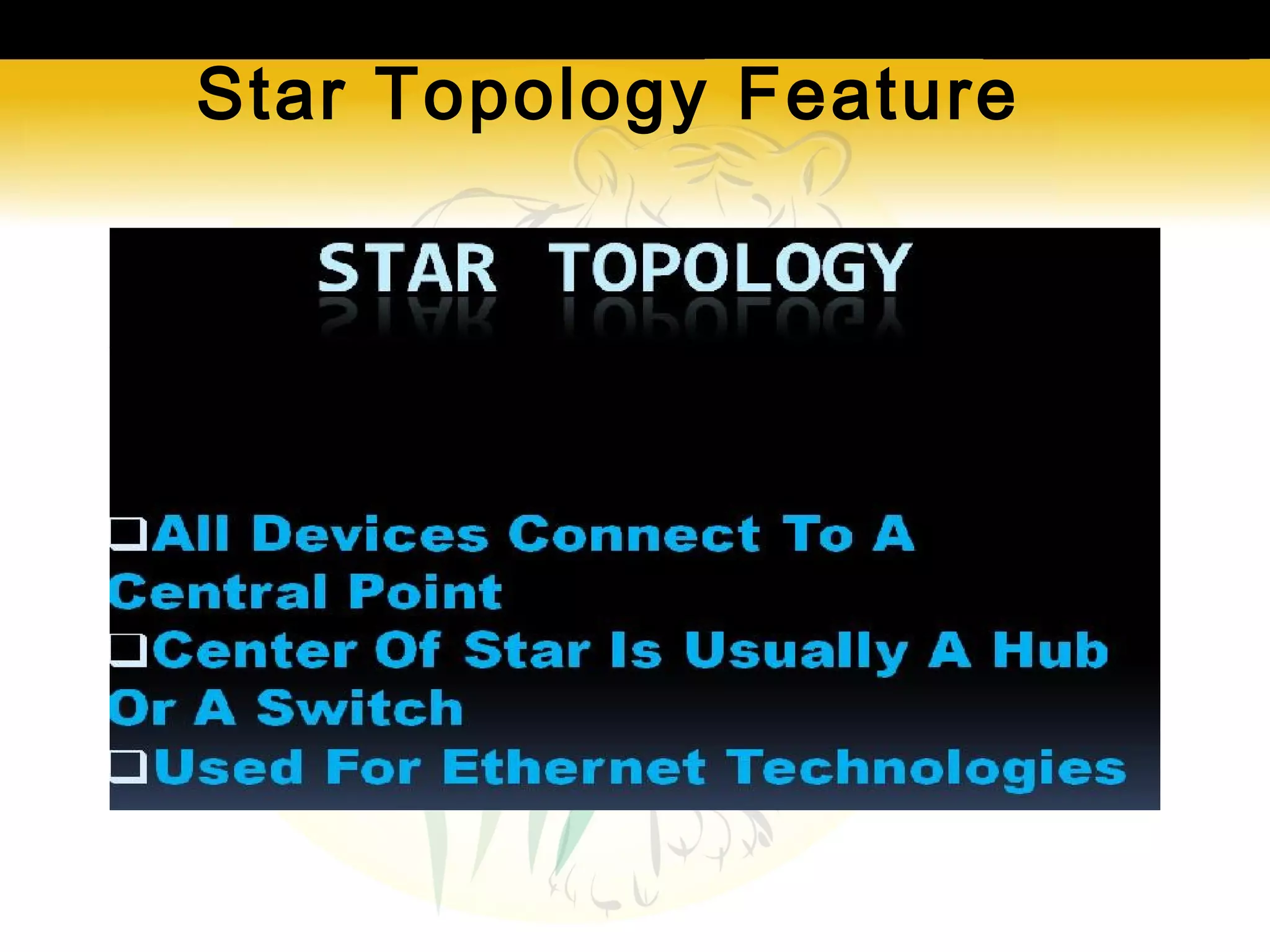 Star Topology Feature

STAR TOPOLOGY

❑All Devices Connect To A Central Point
❑Center Of Star Is Usually A Hub Or A Switch
❑Used For Ethernet Technologies